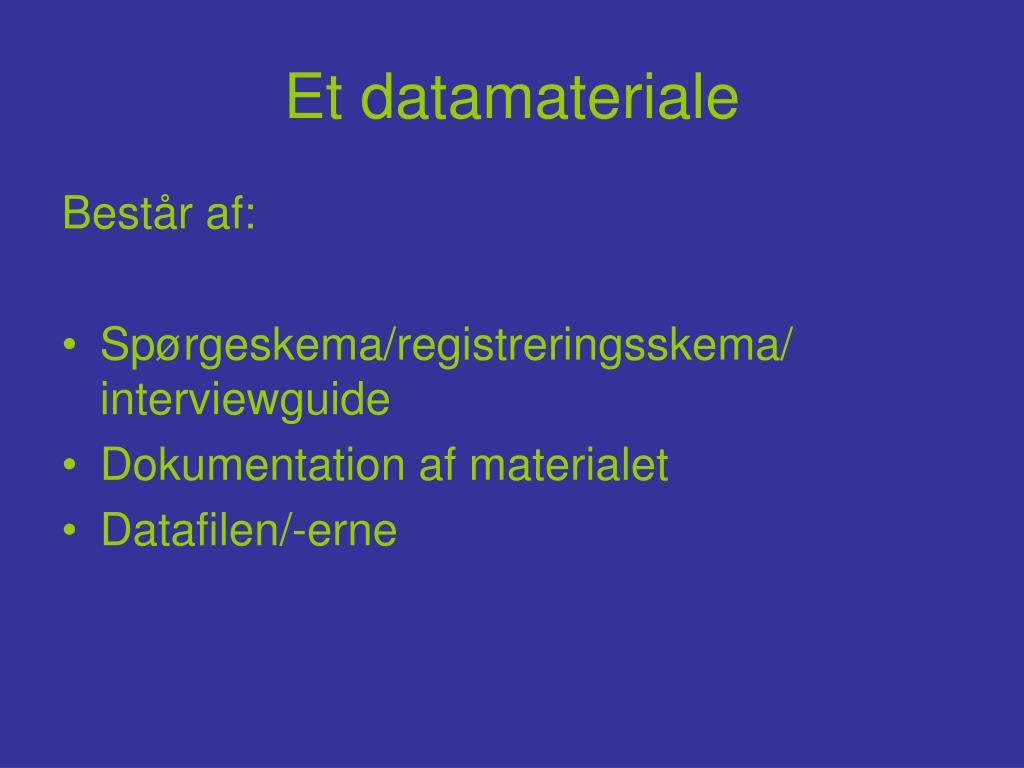 Et datamateriale

Består af:

• Spørgeskema/registreringsskema/ interviewguide
• Dokumentation af materialet
• Datafilen/-erne